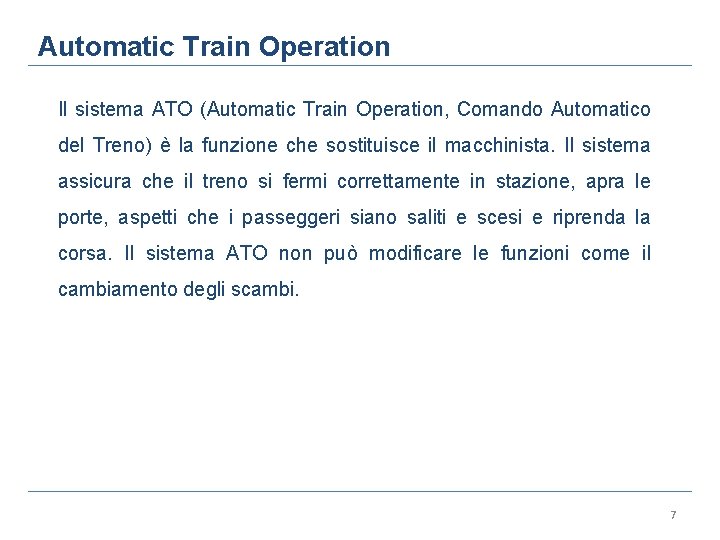 Automatic Train Operation

Il sistema ATO (Automatic Train Operation, Comando Automatico del Treno) è la funzione che sostituisce il macchinista. Il sistema assicura che il treno si fermi correttamente in stazione, apra le porte, aspetti che i passeggeri siano saliti e scesi e riprenda la corsa. Il sistema ATO non può modificare le funzioni come il cambiamento degli scambi.

7